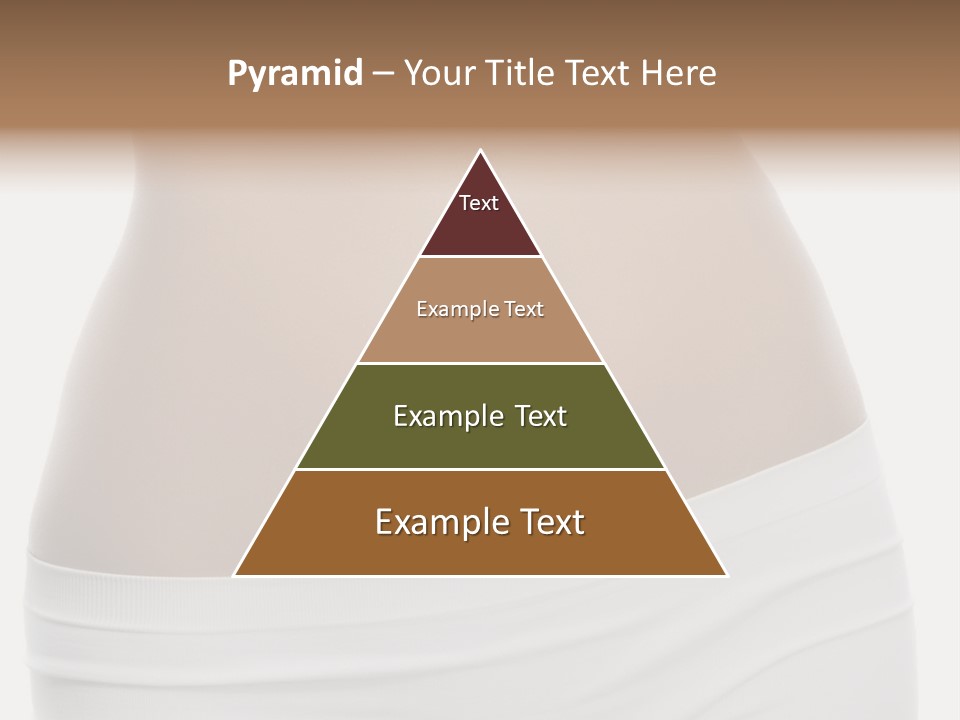 Pyramid – Your Title Text Here

Text

Example Text

Example Text

Example Text